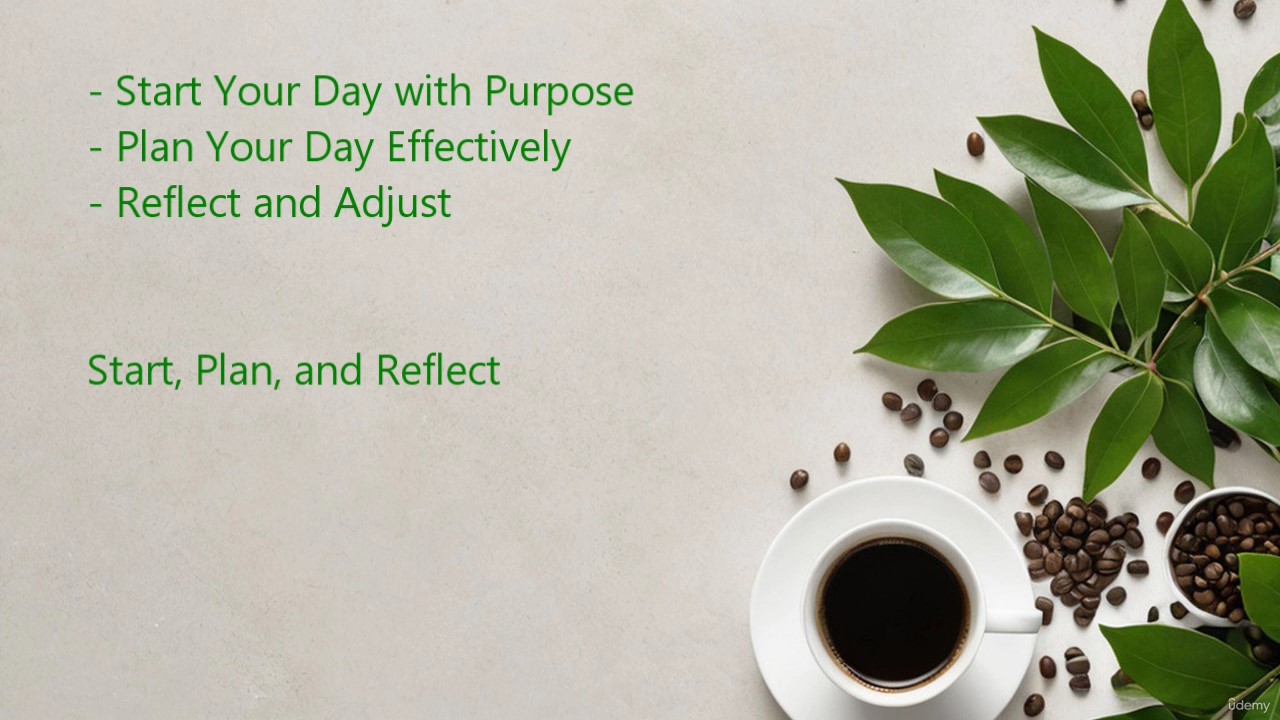 - Start Your Day with Purpose
- Plan Your Day Effectively
- Reflect and Adjust

Start, Plan, and Reflect

udemy